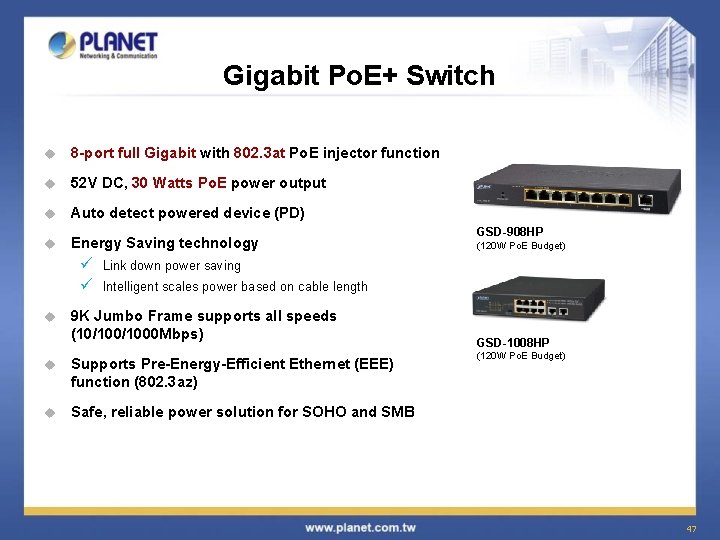 PLANET
Networking & Communication

Gigabit PoE+ Switch

8-port full Gigabit with 802.3at PoE injector function

52V DC, 30 Watts PoE power output

Auto detect powered device (PD)

Energy Saving technology

Link down power saving

Intelligent scales power based on cable length

9K Jumbo Frame supports all speeds (10/100/1000Mbps)

Supports Pre-Energy-Efficient Ethernet (EEE) function (802.3az)

Safe, reliable power solution for SOHO and SMB

GSD-908HP
(120W PoE Budget)

GSD-1008HP
(120W PoE Budget)

www.planet.com.tw

47